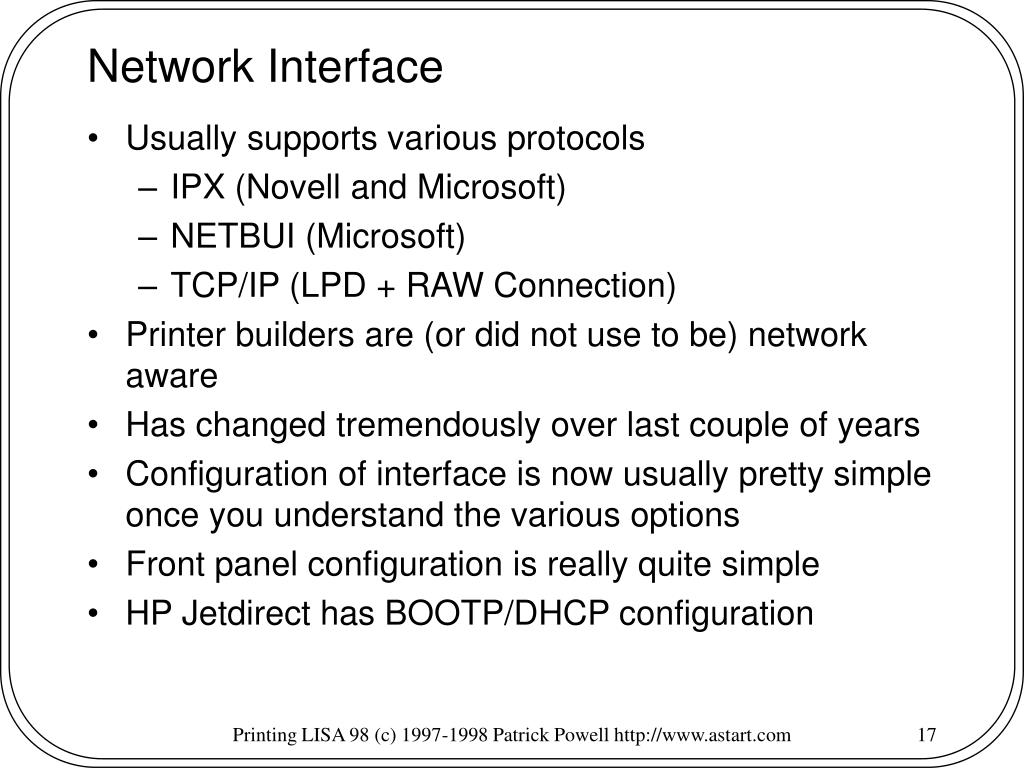 Network Interface

• Usually supports various protocols
– IPX (Novell and Microsoft)
– NETBUI (Microsoft)
– TCP/IP (LPD + RAW Connection)
• Printer builders are (or did not use to be) network aware
• Has changed tremendously over last couple of years
• Configuration of interface is now usually pretty simple once you understand the various options
• Front panel configuration is really quite simple
• HP Jetdirect has BOOTP/DHCP configuration

Printing LISA 98 (c) 1997-1998 Patrick Powell http://www.astart.com 17